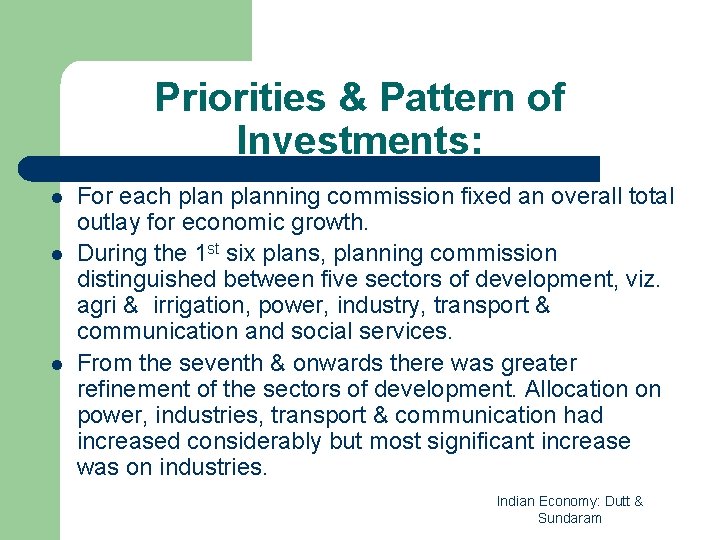 Priorities & Pattern of Investments:

- For each plan planning commission fixed an overall total outlay for economic growth.
- During the 1$^{st}$ six plans, planning commission distinguished between five sectors of development, viz. agri & irrigation, power, industry, transport & communication and social services.
- From the seventh & onwards there was greater refinement of the sectors of development. Allocation on power, industries, transport & communication had increased considerably but most significant increase was on industries.

Indian Economy: Dutt & Sundaram